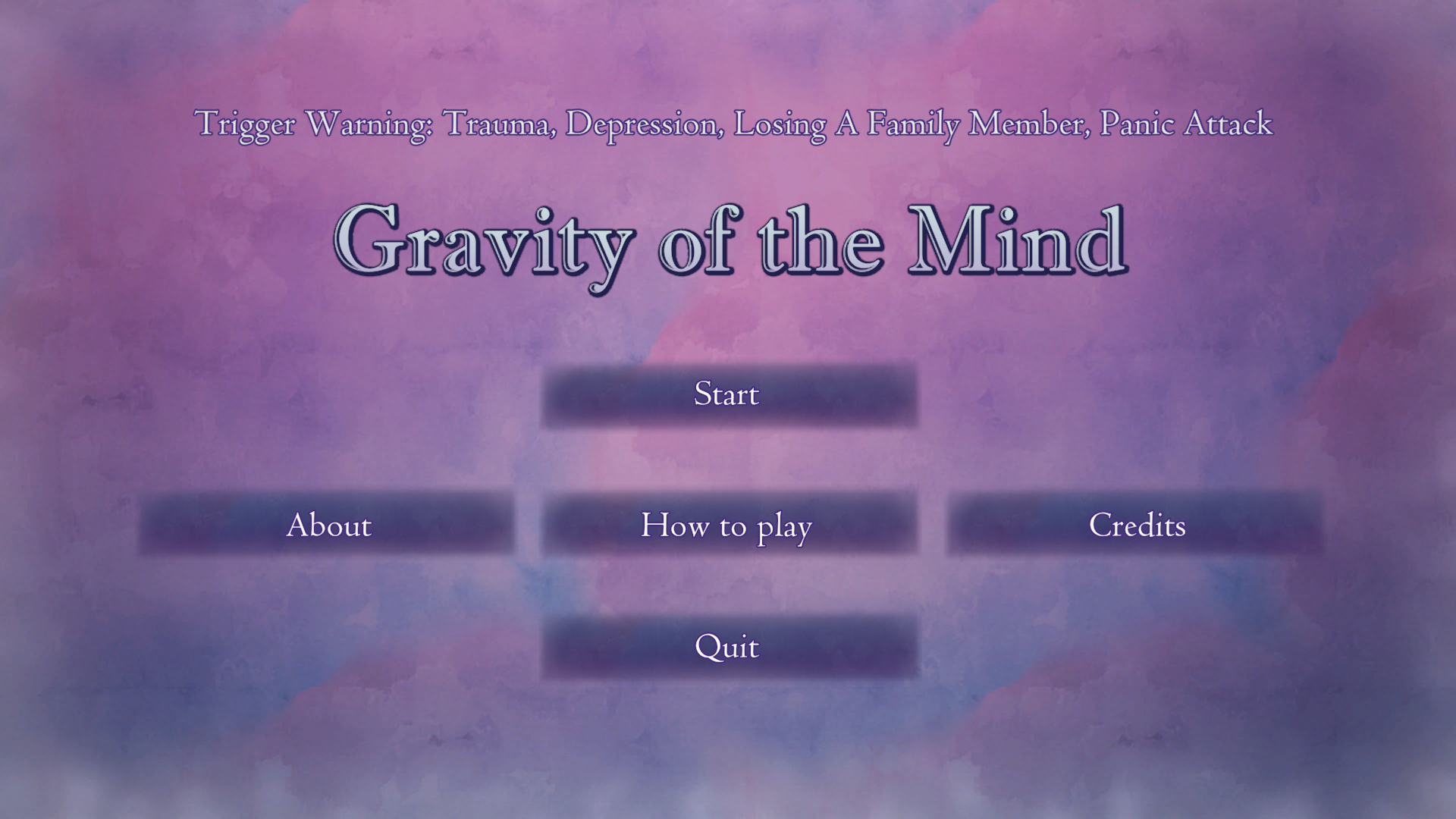 Trigger Warning: Trauma, Depression, Losing A Family Member, Panic Attack

Gravity of the Mind

Start

About

How to play

Credits

Quit